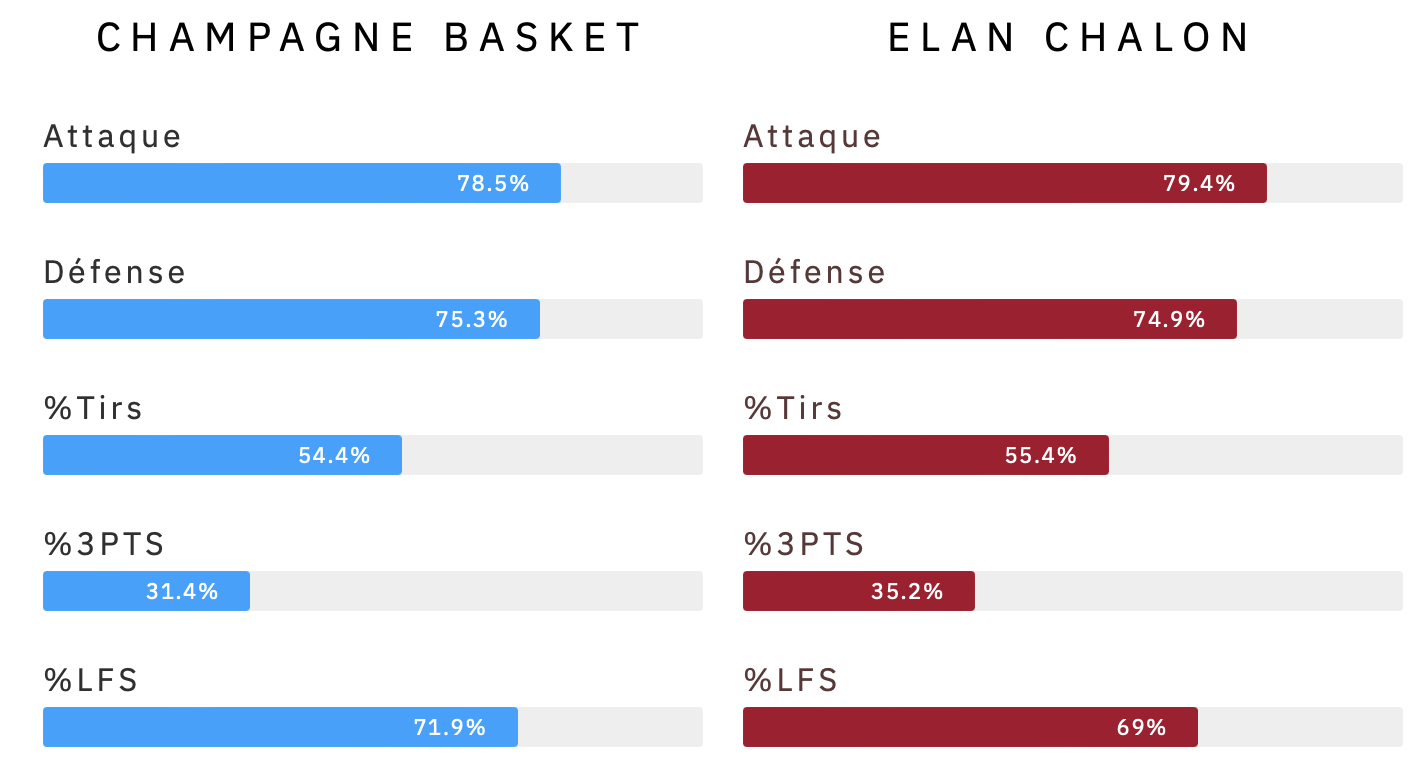 CHAMPAGNE BASKET

Attaque
78.5%

Défense
75.3%

%Tirs
54.4%

%3PTS
31.4%

%LFS
71.9%

ELAN CHALON

Attaque
79.4%

Défense
74.9%

%Tirs
55.4%

%3PTS
35.2%

%LFS
69%